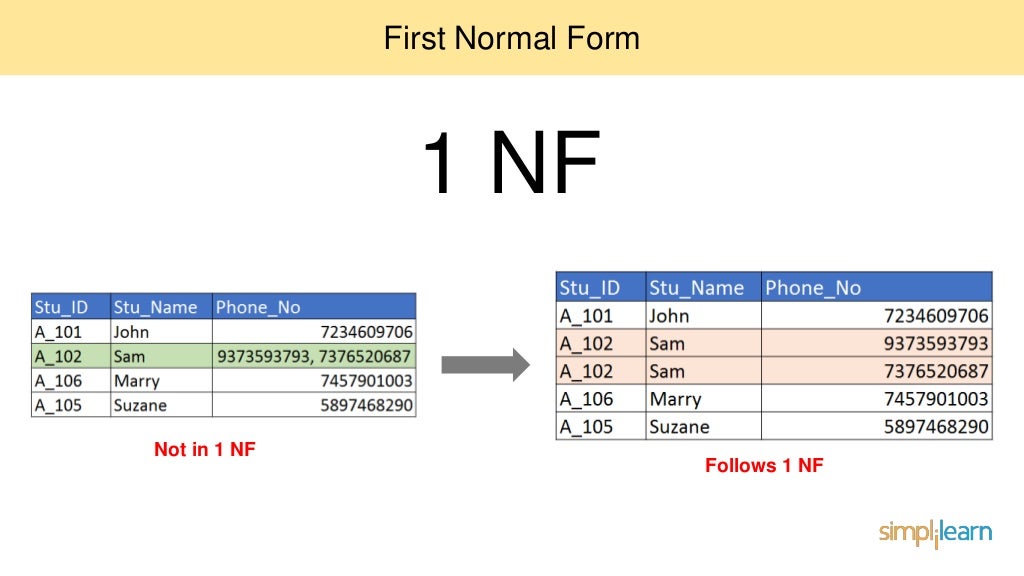 First Normal Form

1 NF

| Stu_ID | Stu_Name | Phone_No |
|---|---|---|
| A_101 | John | 7234609706 |
| A_102 | Sam | 9373593793, 7376520687 |
| A_106 | Marry | 7457901003 |
| A_105 | Suzane | 5897468290 |

Not in 1 NF

| Stu_ID | Stu_Name | Phone_No |
|---|---|---|
| A_101 | John | 7234609706 |
| A_102 | Sam | 9373593793 |
| A_102 | Sam | 7376520687 |
| A_106 | Marry | 7457901003 |
| A_105 | Suzane | 5897468290 |

Follows 1 NF

simplilearn